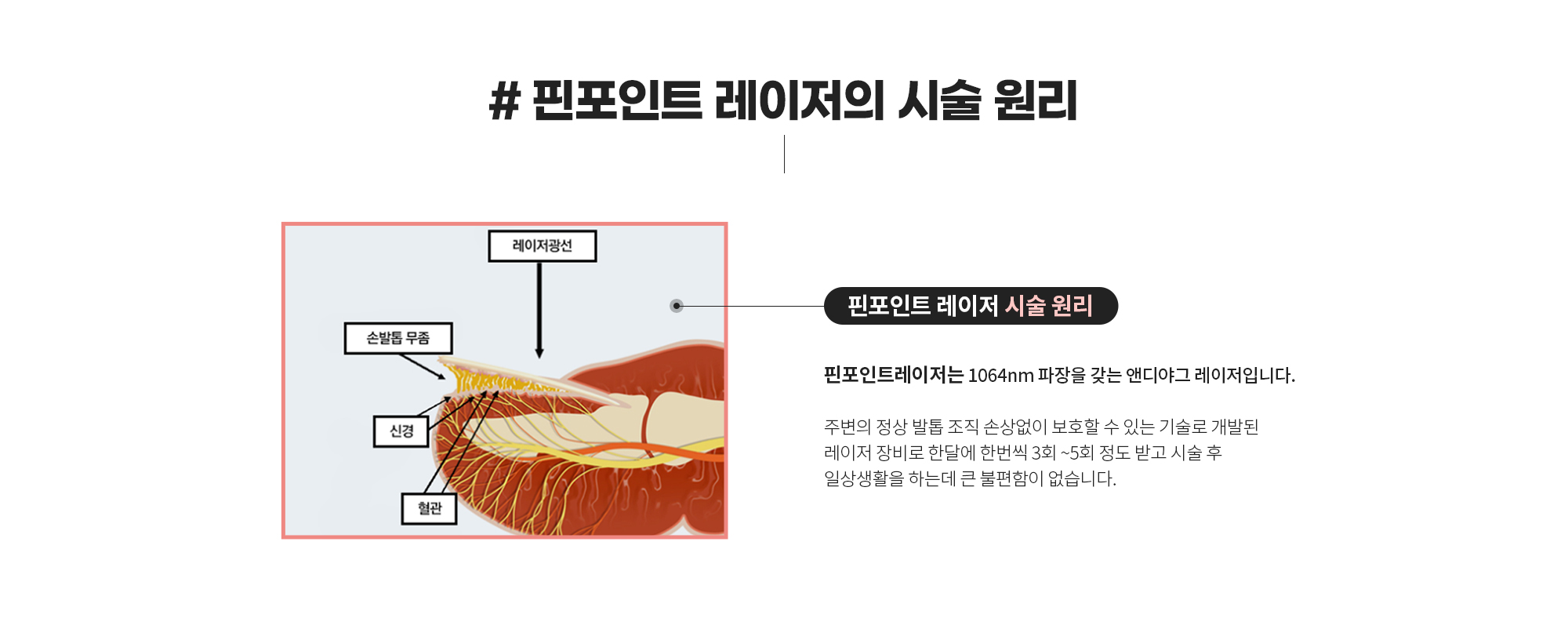 # 핀포인트 레이저의 시술 원리

레이저광선

손발톱 무좀

신경

혈관

핀포인트 레이저 시술 원리

핀포인트레이저는 1064nm 파장을 갖는 앤디야그 레이저입니다.

주변의 정상 발톱 조직 손상없이 보호할 수 있는 기술로 개발된 레이저 장비로 한달에 한번씩 3회 ~5회 정도 받고 시술 후 일상생활을 하는데 큰 불편함이 없습니다.